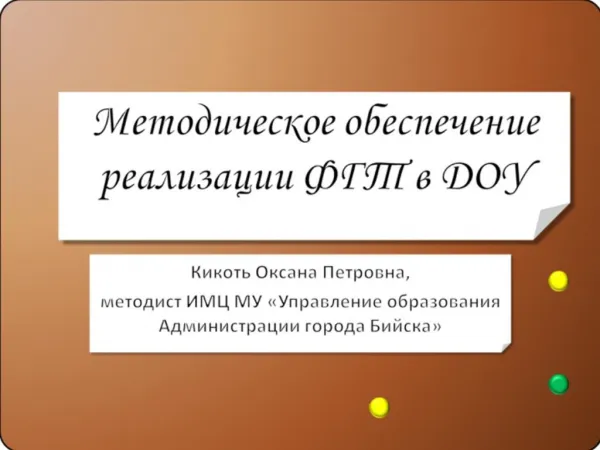 Методическое обеспечение реализации ФГТ в ДОУ

Кикоть Оксана Петровна,
методист ИМЦ МУ «Управление образования Администрации города Бийска»